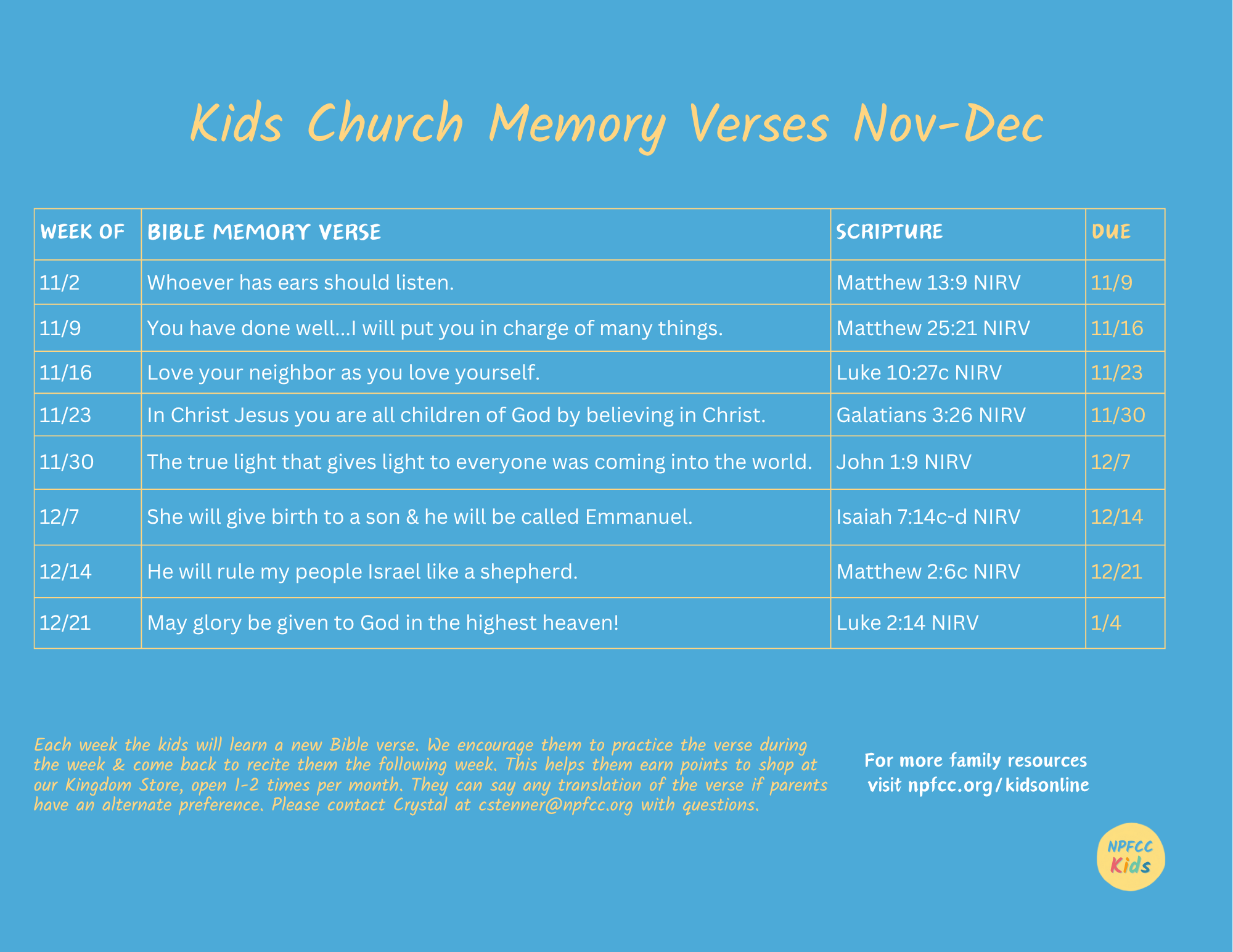 Kids Church Memory Verses Nov-Dec

| WEEK OF | BIBLE MEMORY VERSE | SCRIPTURE | DUE |
|---|---|---|---|
| 11/2 | Whoever has ears should listen. | Matthew 13:9 NIRV | 11/9 |
| 11/9 | You have done well...I will put you in charge of many things. | Matthew 25:21 NIRV | 11/16 |
| 11/16 | Love your neighbor as you love yourself. | Luke 10:27c NIRV | 11/23 |
| 11/23 | In Christ Jesus you are all children of God by believing in Christ. | Galatians 3:26 NIRV | 11/30 |
| 11/30 | The true light that gives light to everyone was coming into the world. | John 1:9 NIRV | 12/7 |
| 12/7 | She will give birth to a son & he will be called Emmanuel. | Isaiah 7:14c-d NIRV | 12/14 |
| 12/14 | He will rule my people Israel like a shepherd. | Matthew 2:6c NIRV | 12/21 |
| 12/21 | May glory be given to God in the highest heaven! | Luke 2:14 NIRV | 1/4 |

Each week the kids will learn a new Bible verse. We encourage them to practice the verse during the week & come back to recite them the following week. This helps them earn points to shop at our Kingdom Store, open 1-2 times per month. They can say any translation of the verse if parents have an alternate preference. Please contact Crystal at cstenner@npfcc.org with questions.

For more family resources visit npfcc.org/kidsonline

NPFCC Kids